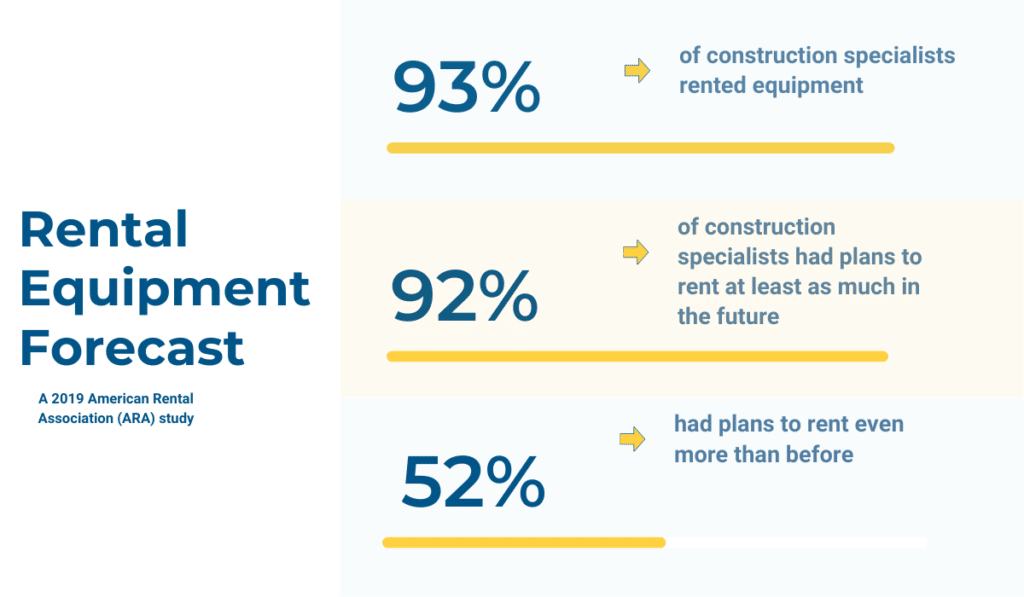 Rental Equipment Forecast

A 2019 American Rental Association (ARA) study

93%

of construction specialists rented equipment

92%

of construction specialists had plans to rent at least as much in the future

52%

had plans to rent even more than before